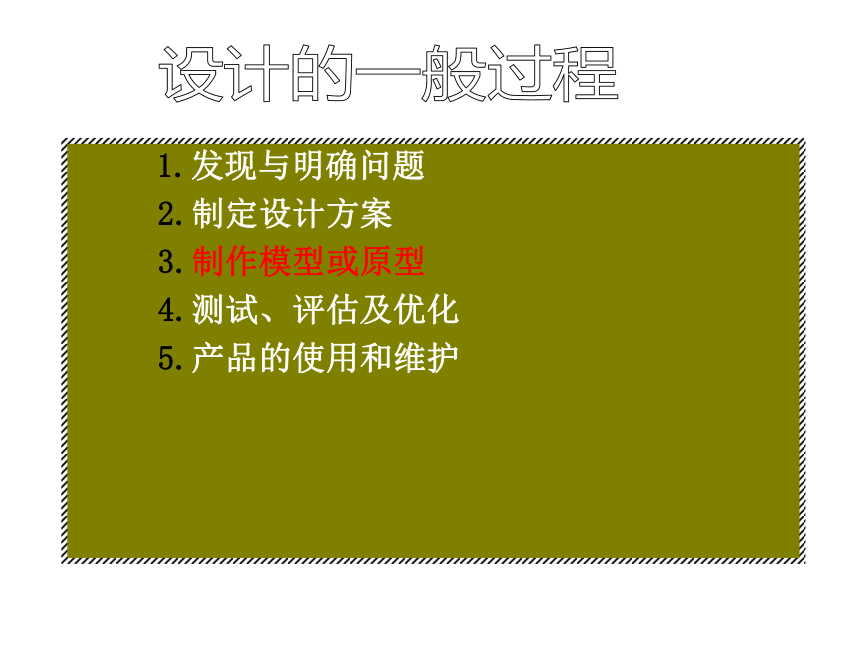 设计的一般过程

1.发现与明确问题
2.制定设计方案
3.制作模型或原型
4.测试、评估及优化
5.产品的使用和维护